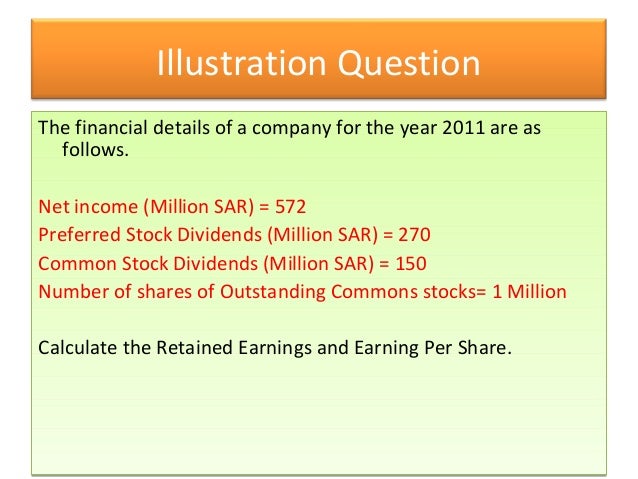 Illustration Question

The financial details of a company for the year 2011 are as follows.

Net income (Million SAR) = 572
Preferred Stock Dividends (Million SAR) = 270
Common Stock Dividends (Million SAR) = 150
Number of shares of Outstanding Commons stocks= 1 Million

Calculate the Retained Earnings and Earning Per Share.